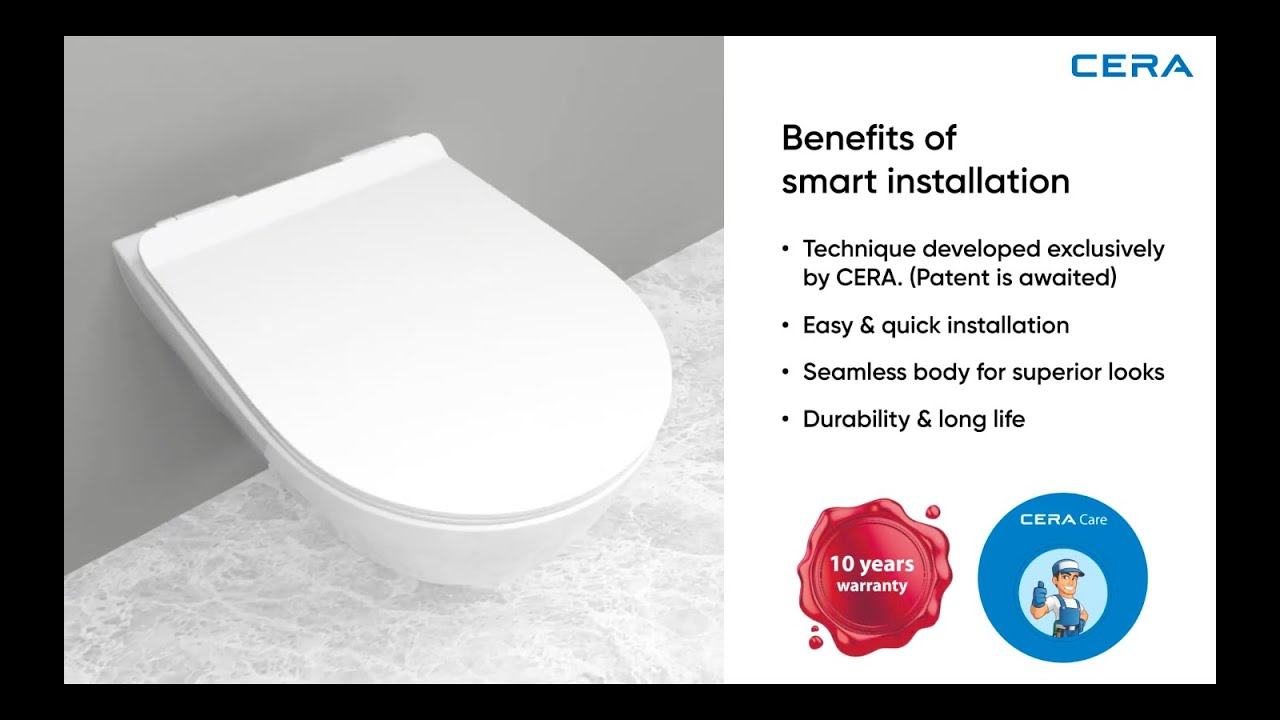 CERA

Benefits of smart installation

• Technique developed exclusively by CERA. (Patent is awaited)

• Easy & quick installation

• Seamless body for superior looks

• Durability & long life

10 years warranty

CERA Care